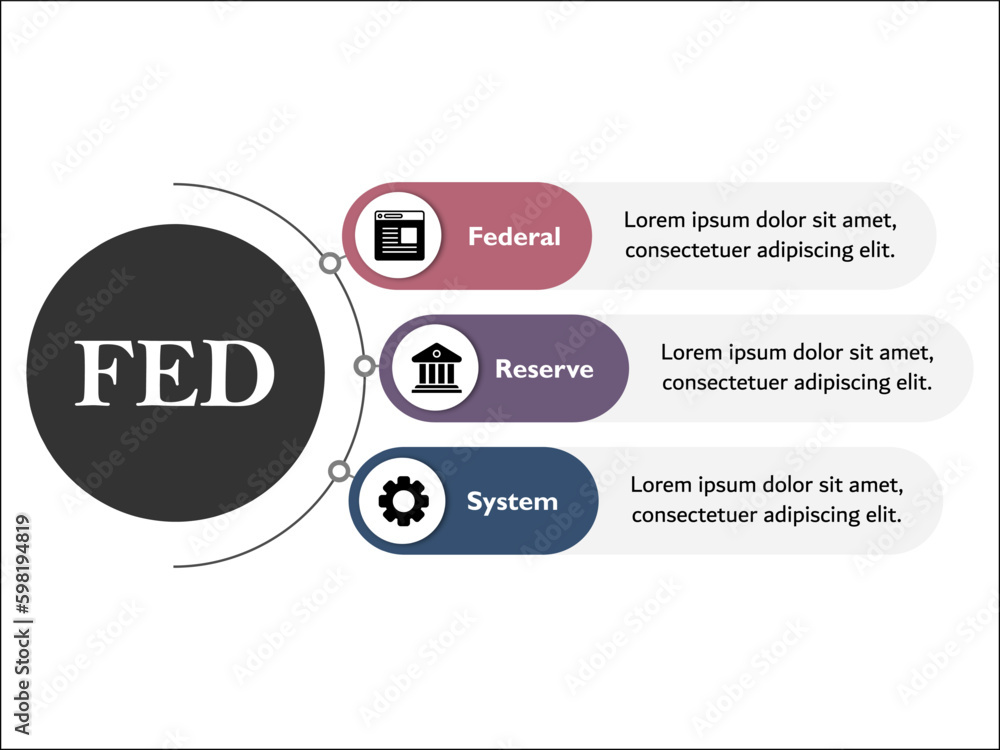 FED

Federal

Lorem ipsum dolor sit amet, consectetuer adipiscing elit.

Reserve

Lorem ipsum dolor sit amet, consectetuer adipiscing elit.

System

Lorem ipsum dolor sit amet, consectetuer adipiscing elit.

Adobe Stock | #598194819